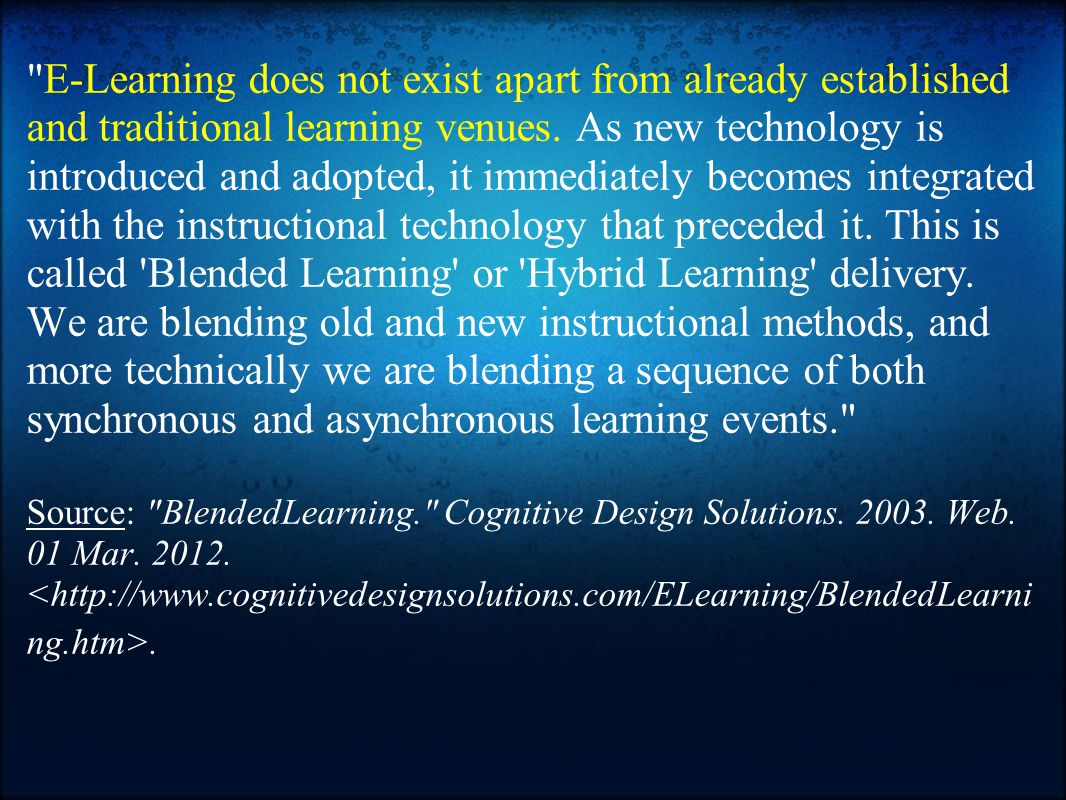 "E-Learning does not exist apart from already established and traditional learning venues. As new technology is introduced and adopted, it immediately becomes integrated with the instructional technology that preceded it. This is called 'Blended Learning' or 'Hybrid Learning' delivery. We are blending old and new instructional methods, and more technically we are blending a sequence of both synchronous and asynchronous learning events."

Source: "BlendedLearning." Cognitive Design Solutions. 2003. Web. 01 Mar. 2012. <http://www.cognitivedesignsolutions.com/ELearning/BlendedLearning.htm>.